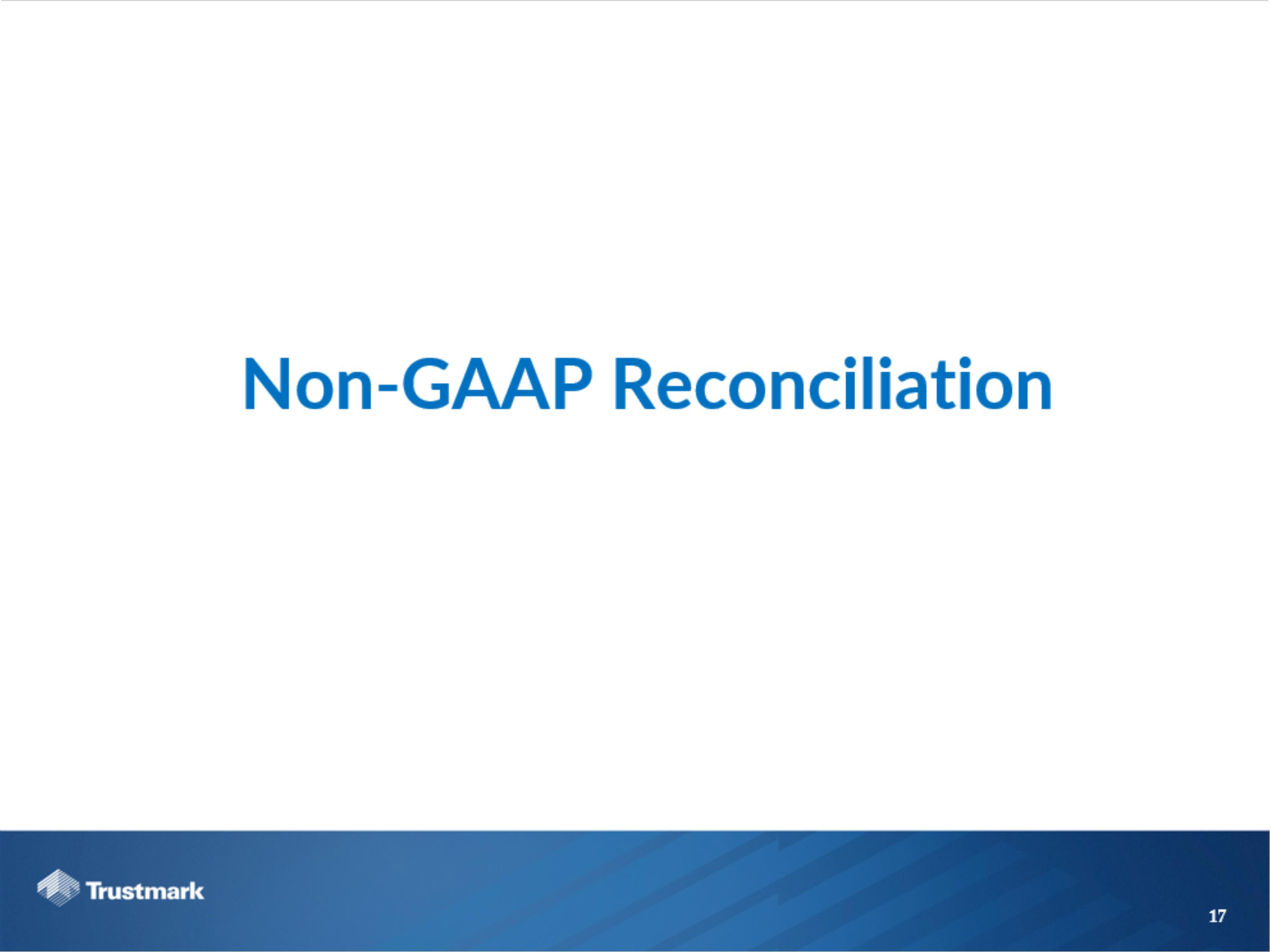 Non-GAAP Reconciliation

Trustmark

17